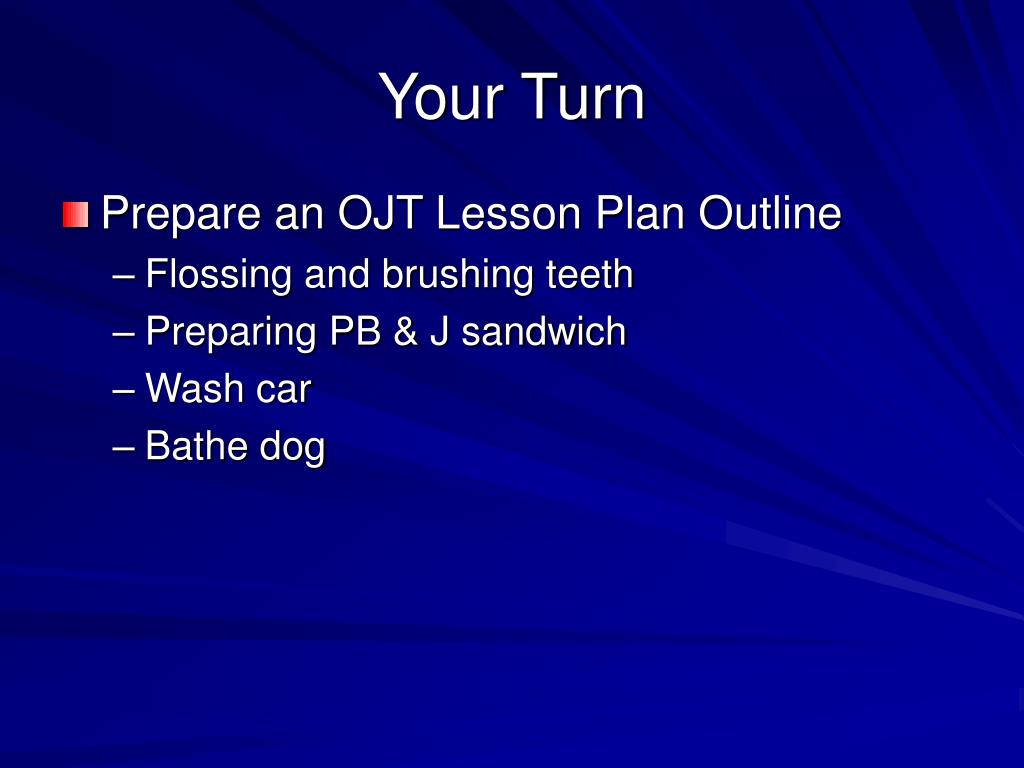 Your Turn

Prepare an OJT Lesson Plan Outline

– Flossing and brushing teeth

– Preparing PB & J sandwich

– Wash car

– Bathe dog